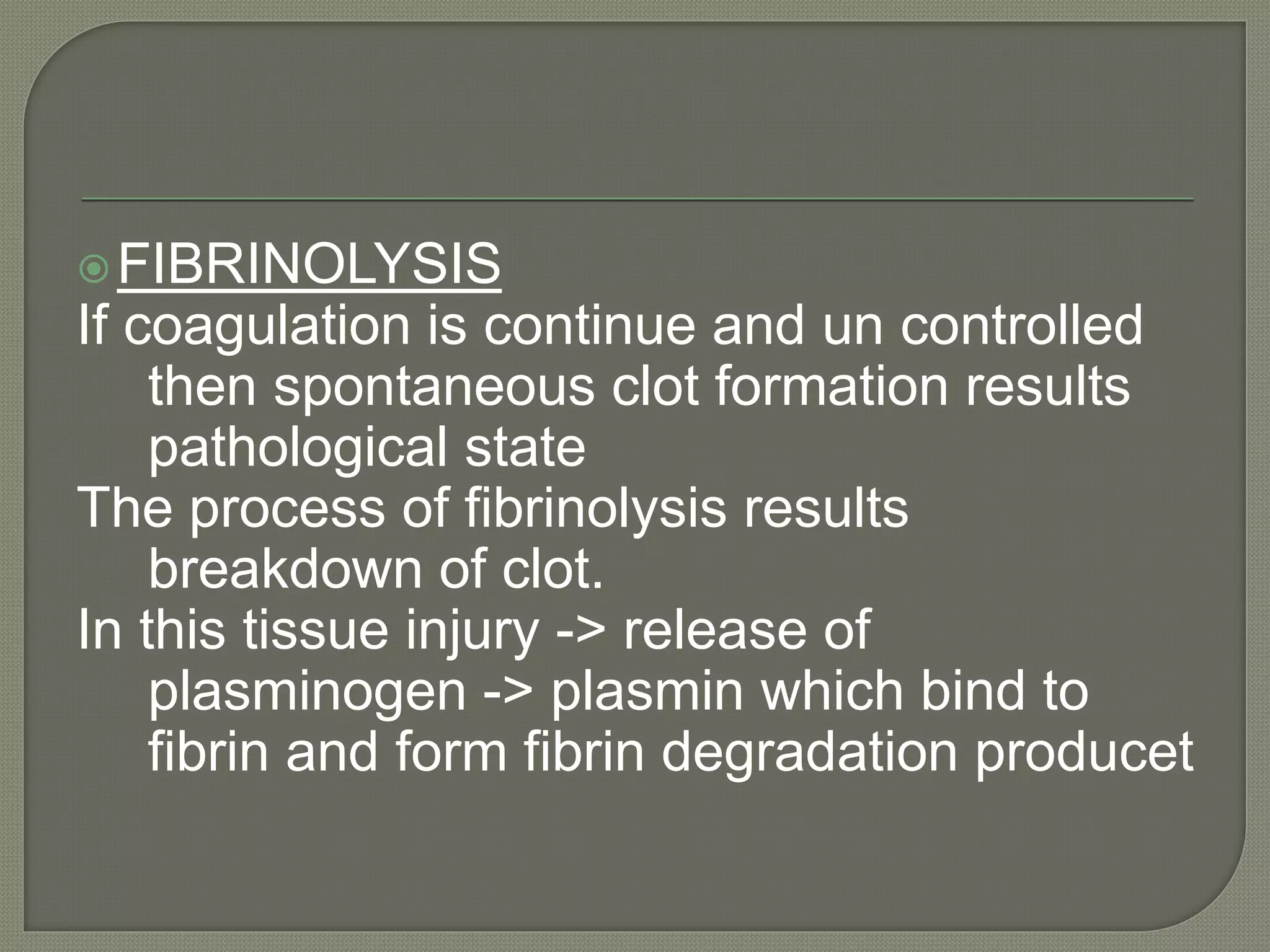 FIBRINOLYSIS

If coagulation is continue and un controlled then spontaneous clot formation results pathological state

The process of fibrinolysis results breakdown of clot.

In this tissue injury -> release of plasminogen -> plasmin which bind to fibrin and form fibrin degradation producet